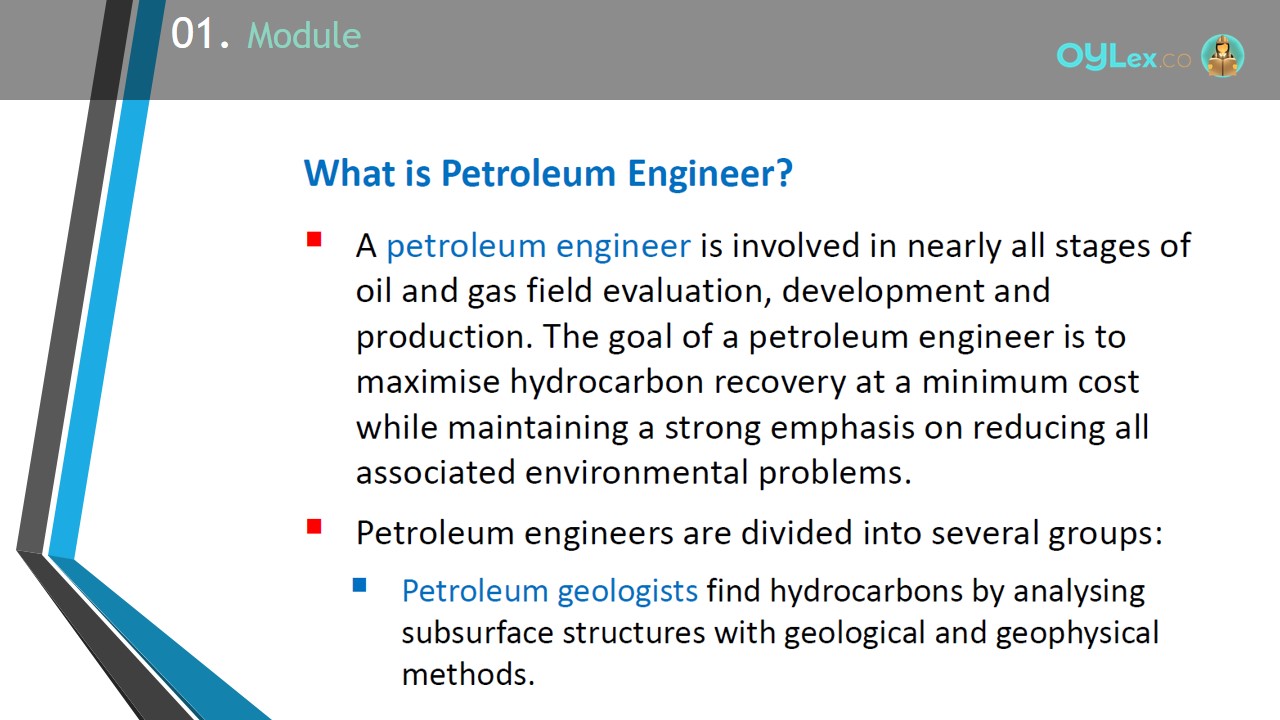 01. Module

OYLex.co

What is Petroleum Engineer?

A petroleum engineer is involved in nearly all stages of oil and gas field evaluation, development and production. The goal of a petroleum engineer is to maximise hydrocarbon recovery at a minimum cost while maintaining a strong emphasis on reducing all associated environmental problems.

Petroleum engineers are divided into several groups:

Petroleum geologists find hydrocarbons by analysing subsurface structures with geological and geophysical methods.